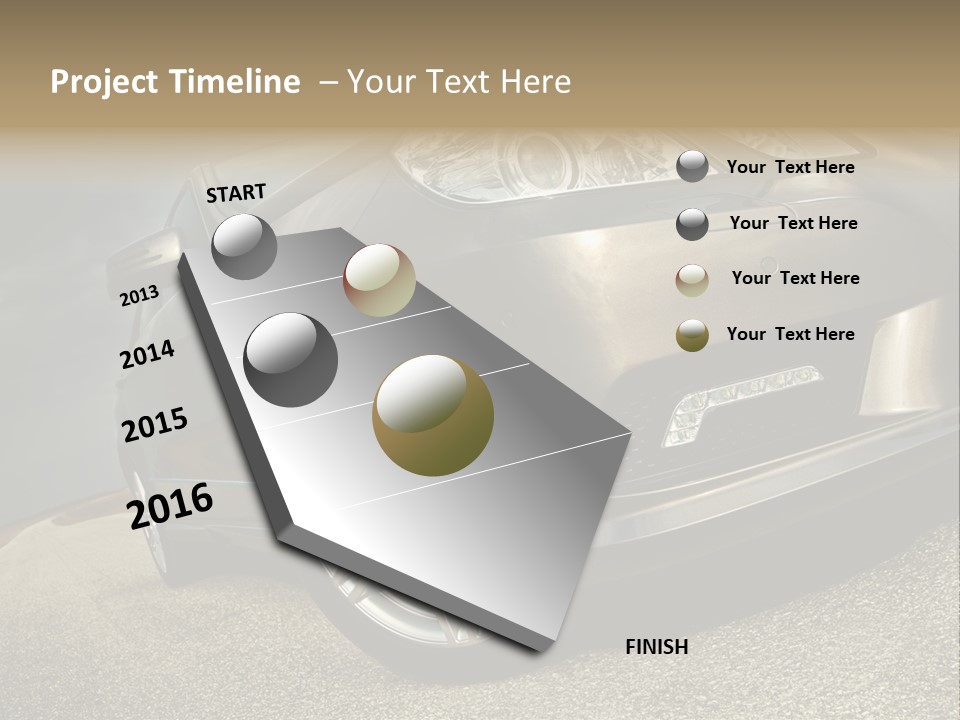 Project Timeline – Your Text Here

START

2013

2014

2015

2016

FINISH

Your Text Here

Your Text Here

Your Text Here

Your Text Here